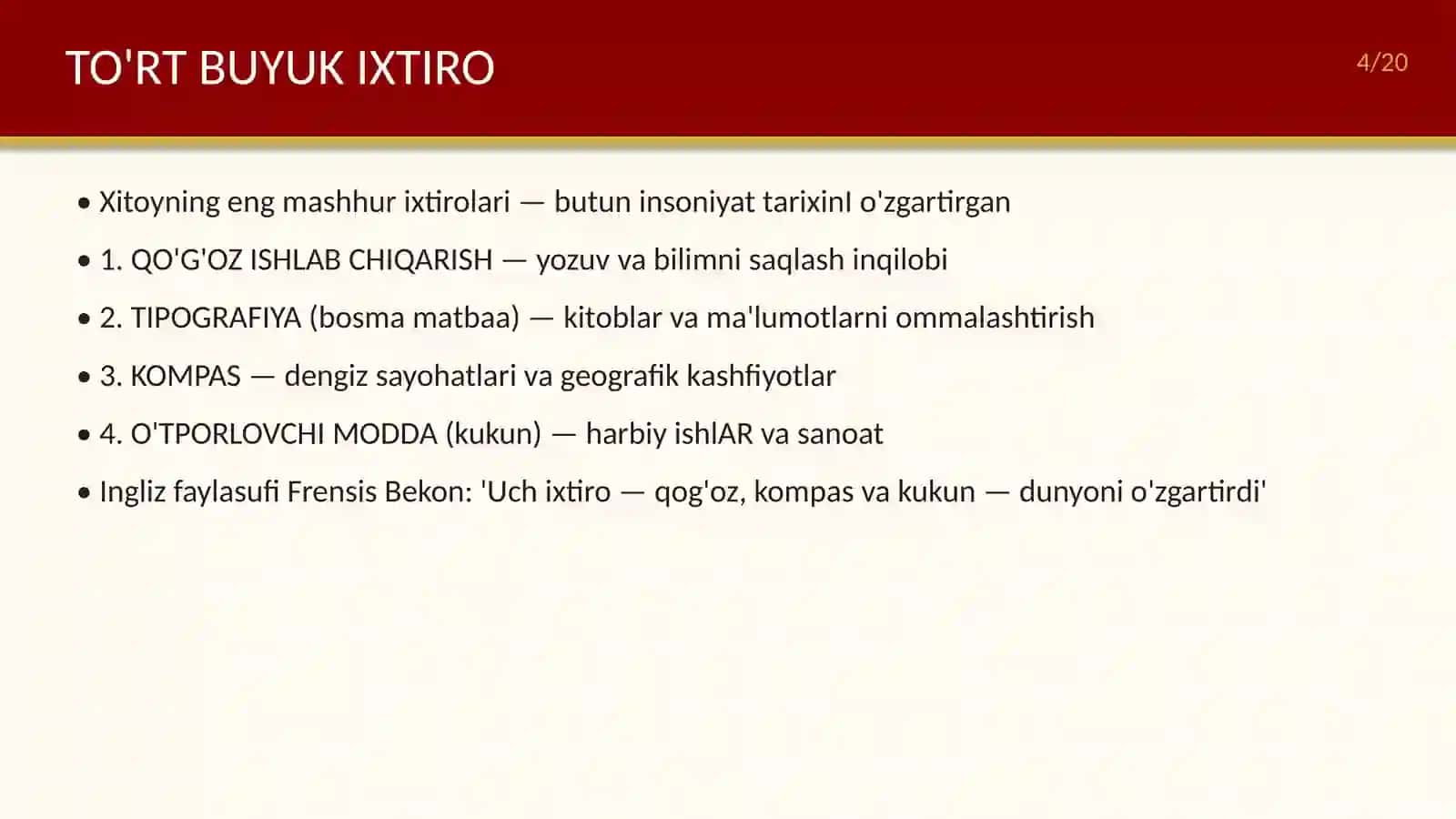 TO'RT BUYUK IXTIRO

4/20

• Xitoyning eng mashhur ixtirolari — butun insoniyat tarixinI o'zgartirgan

• 1. QO'G'OZ ISHLAB CHIQARISH — yozuv va bilimni saqlash inqilobi

• 2. TIPOGRAFIYA (bosma matbaa) — kitoblar va ma'lumotlarni ommalashtirish

• 3. KOMPAS — dengiz sayohatlari va geografik kashfiyotlar

• 4. O'TPORLOVCHI MODDA (kukun) — harbiy ishlAR va sanoat

• Ingliz faylasufi Frensis Bekon: 'Uch ixtiro — qog'oz, kompas va kukun — dunyoni o'zgartirdi'